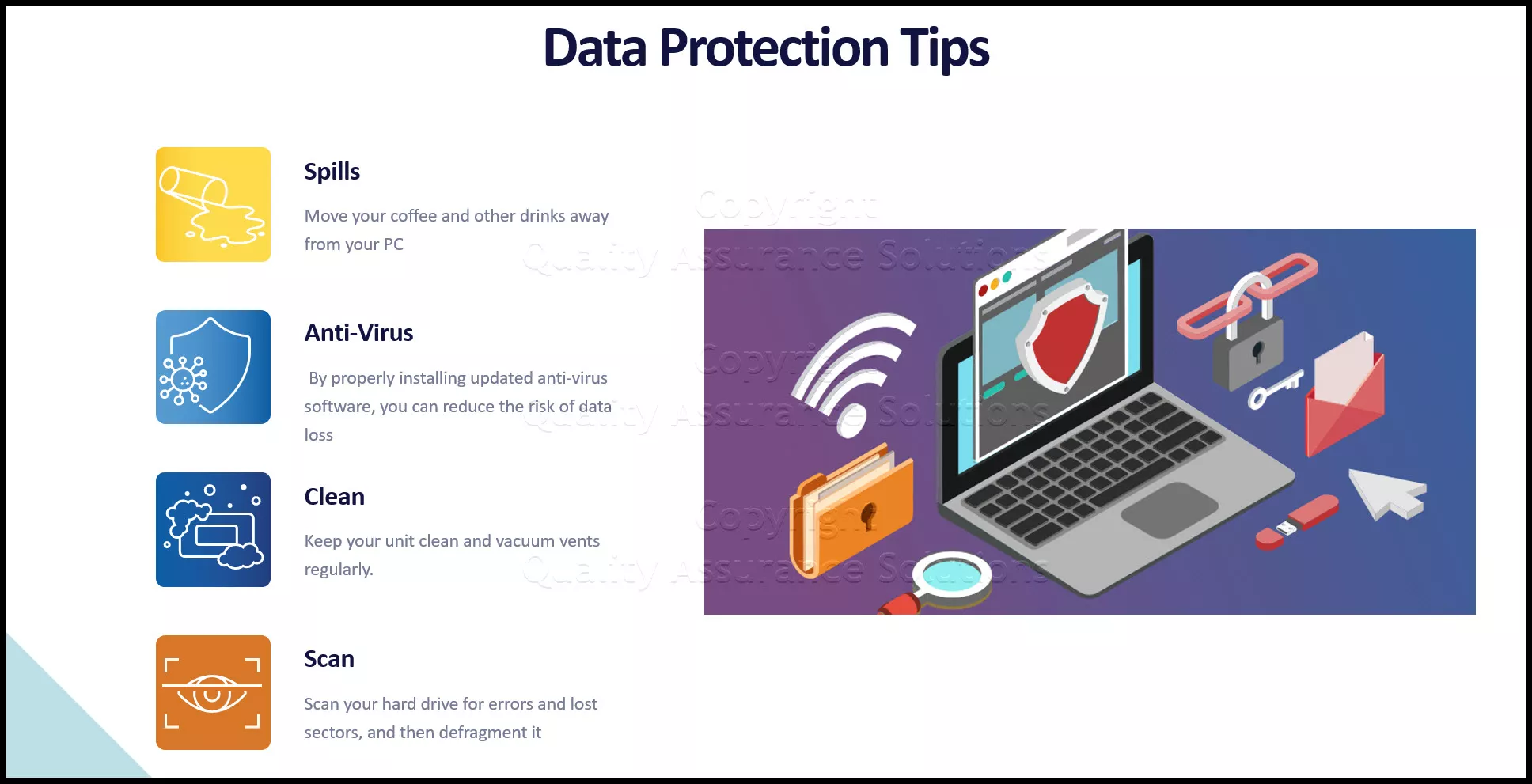 Data Protection Tips

Spills

Move your coffee and other drinks away from your PC

Anti-Virus

By properly installing updated anti-virus software, you can reduce the risk of data loss

Clean

Keep your unit clean and vacuum vents regularly.

Scan

Scan your hard drive for errors and lost sectors, and then defragment it

Copyright
Quality Assurance Solutions
Copyright
Quality Assurance Solutions
Copyright
Quality Assurance Solutions